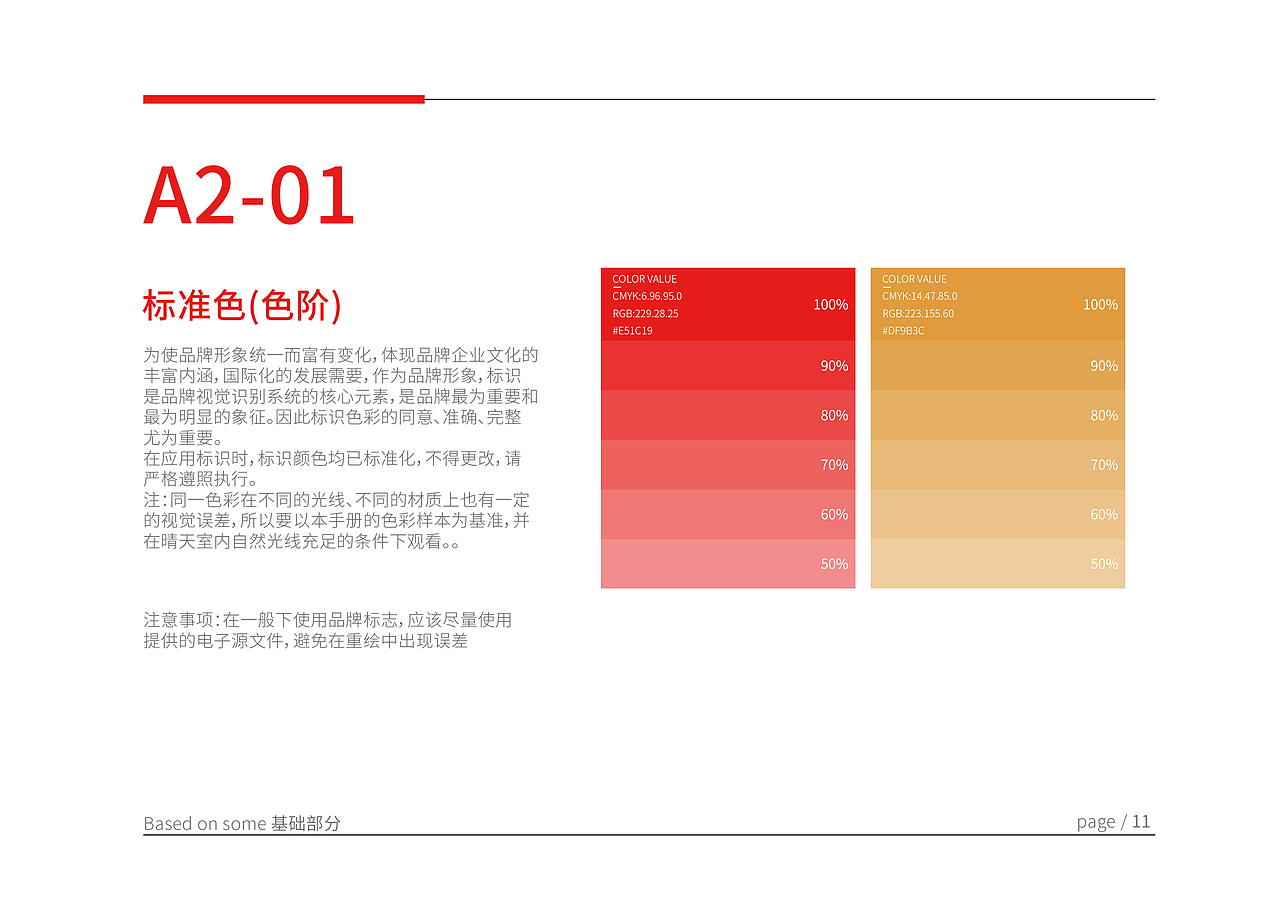 A2-01

标准色(色阶)

为使品牌形象统一而富有变化,体现品牌企业文化的丰富内涵,国际化的发展需要,作为品牌形象,标识是品牌视觉识别系统的核心元素,是品牌最为重要和最为明显的象征。因此标识色彩的同意、准确、完整尤为重要。
在应用标识时,标识颜色均已标准化,不得更改,请严格遵照执行。
注:同一色彩在不同的光线、不同的材质上也有一定的视觉误差,所以要以本手册的色彩样本为基准,并在晴天室内自然光线充足的条件下观看。。

注意事项:在一般下使用品牌标志,应该尽量使用提供的电子源文件,避免在重绘中出现误差

COLOR VALUE
CMYK:6.96.95.0
RGB:229.28.25
#E51C19
100%
90%
80%
70%
60%
50%

COLOR VALUE
CMYK:14.47.85.0
RGB:223.155.60
#DF9B3C
100%
90%
80%
70%
60%
50%

Based on some 基础部分

page / 11